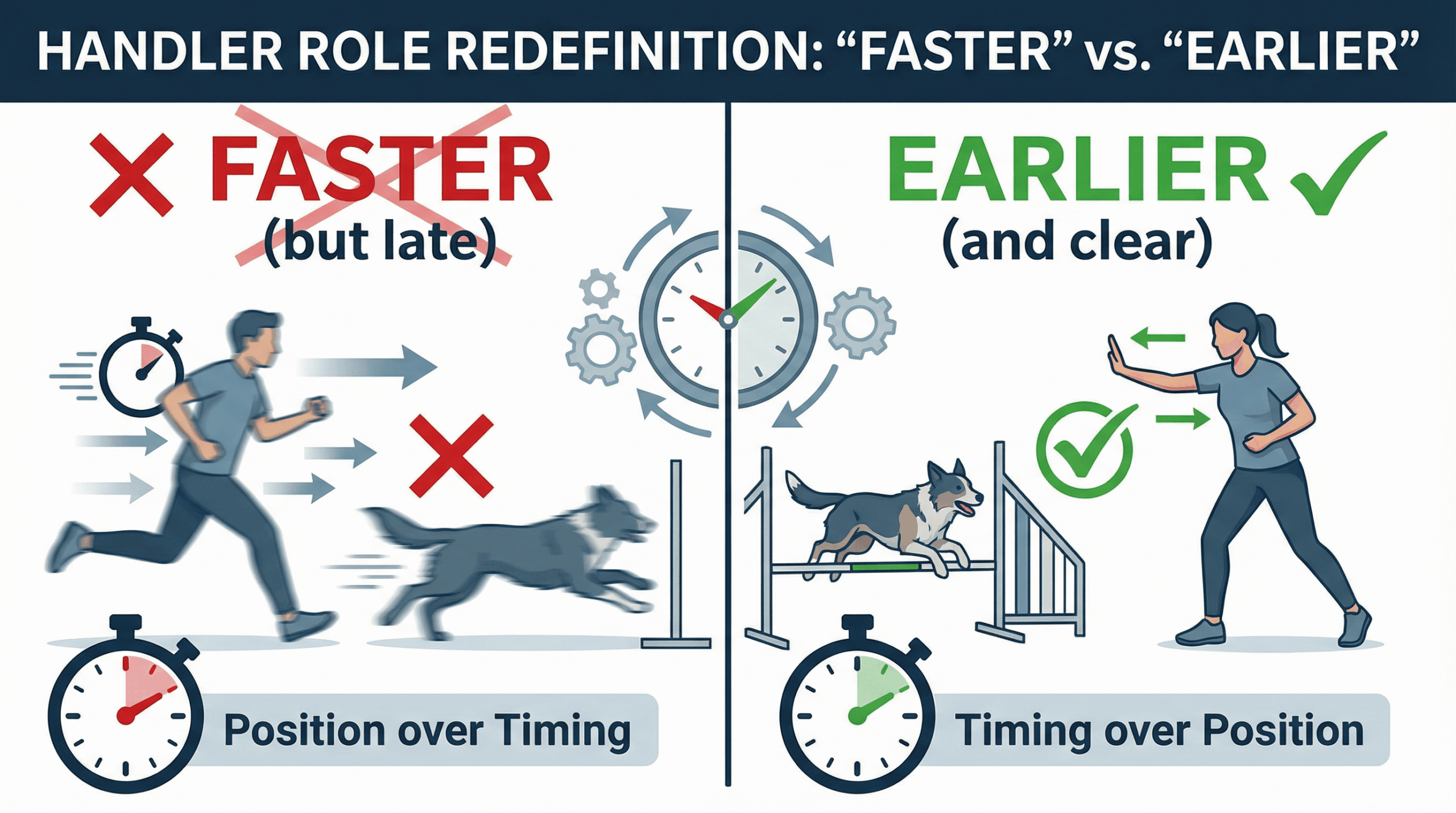 HANDLER ROLE REDEFINITION: “FASTER” vs. “EARLIER”

FASTER
(but late)

Position over Timing

EARLIER
(and clear)

Timing over Position